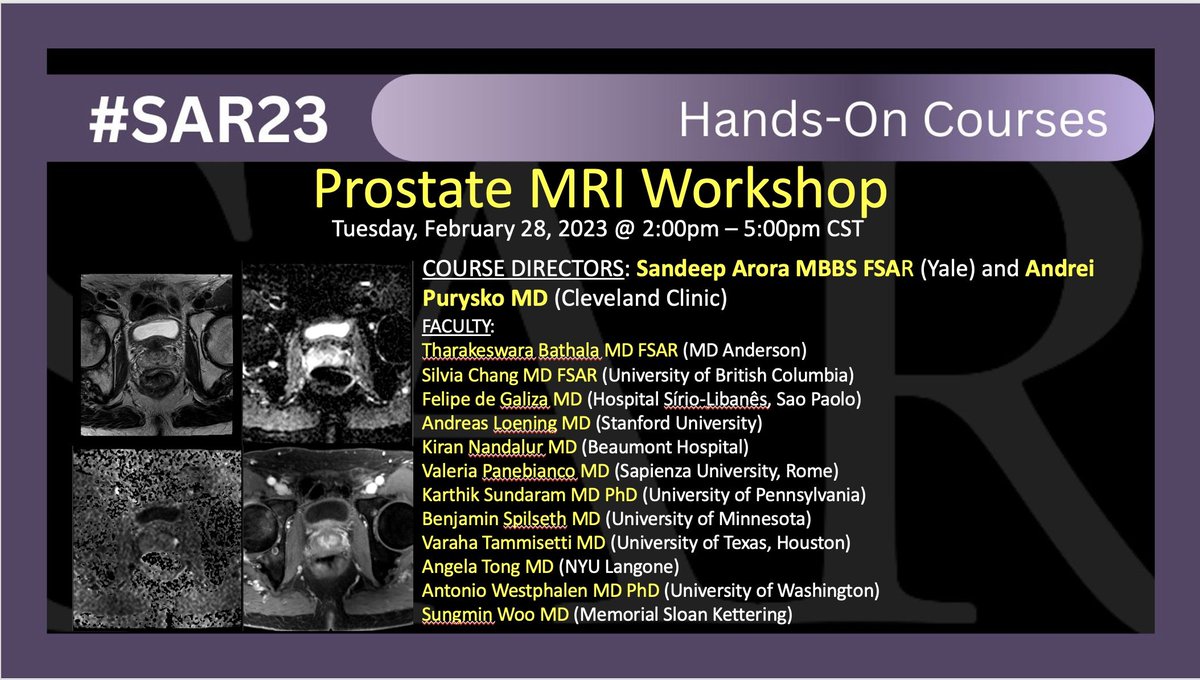 #SAR23

Hands-On Courses

Prostate MRI Workshop

Tuesday, February 28, 2023 @ 2:00pm – 5:00pm CST

COURSE DIRECTORS: Sandeep Arora MBBS FSAR (Yale) and Andrei Purysko MD (Cleveland Clinic)

FACULTY:
Tharakeswara Bathala MD FSAR (MD Anderson)
Silvia Chang MD FSAR (University of British Columbia)
Felipe de Galiza MD (Hospital Sírio-Libanês, Sao Paolo)
Andreas Loening MD (Stanford University)
Kiran Nandalur MD (Beaumont Hospital)
Valeria Panebianco MD (Sapienza University, Rome)
Karthik Sundaram MD PhD (University of Pennsylvania)
Benjamin Spilseth MD (University of Minnesota)
Varaha Tammisetti MD (University of Texas, Houston)
Angela Tong MD (NYU Langone)
Antonio Westphalen MD PhD (University of Washington)
Sungmin Woo MD (Memorial Sloan Kettering)